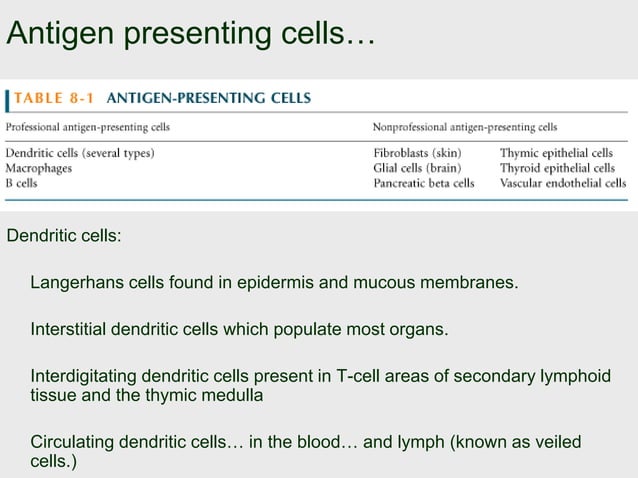 Antigen presenting cells…

TABLE 8-1 ANTIGEN-PRESENTING CELLS

| Professional antigen-presenting cells | Nonprofessional antigen-presenting cells | |
|---|---|---|
| Dendritic cells (several types) | Fibroblasts (skin) | Thymic epithelial cells |
| Macrophages | Glial cells (brain) | Thyroid epithelial cells |
| B cells | Pancreatic beta cells | Vascular endothelial cells |

Dendritic cells:

Langerhans cells found in epidermis and mucous membranes.

Interstitial dendritic cells which populate most organs.

Interdigitating dendritic cells present in T-cell areas of secondary lymphoid tissue and the thymic medulla

Circulating dendritic cells… in the blood… and lymph (known as veiled cells.)